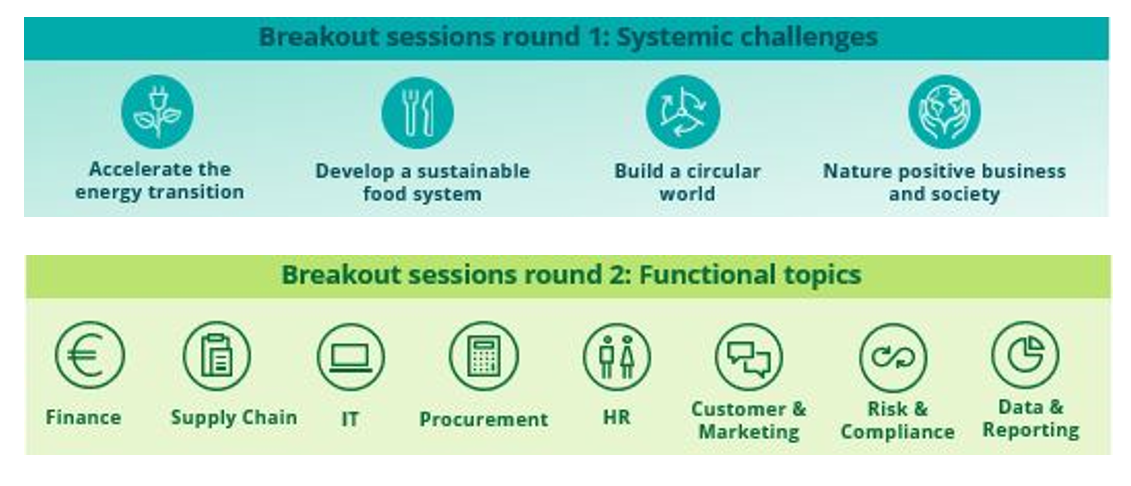 Breakout sessions round 1: Systemic challenges

Accelerate the energy transition

Develop a sustainable food system

Build a circular world

Nature positive business and society

Breakout sessions round 2: Functional topics

Finance

Supply Chain

IT

Procurement

HR

Customer & Marketing

Risk & Compliance

Data & Reporting